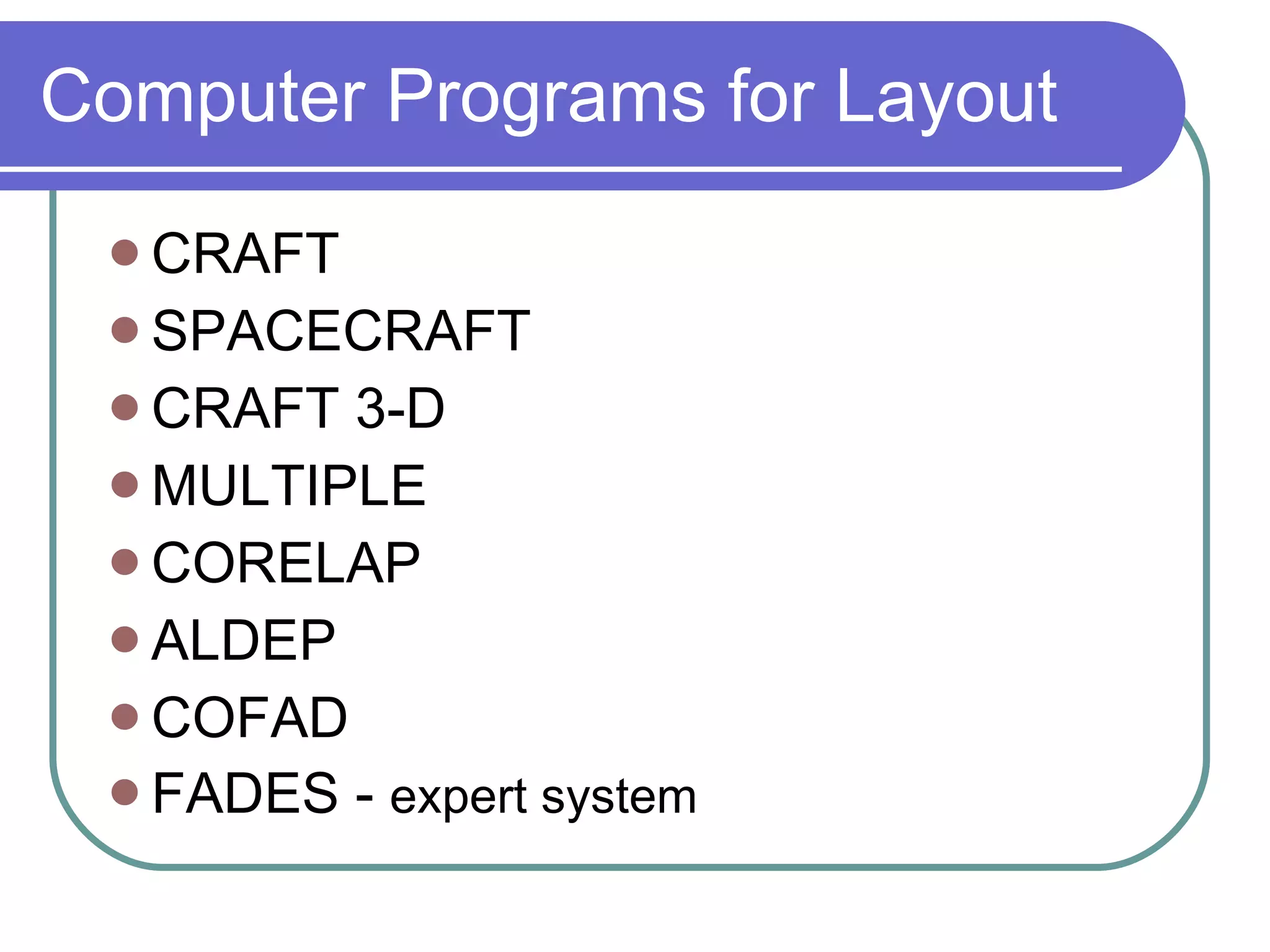 Computer Programs for Layout

- CRAFT
- SPACECRAFT
- CRAFT 3-D
- MULTIPLE
- CORELAP
- ALDEP
- COFAD
- FADES - expert system